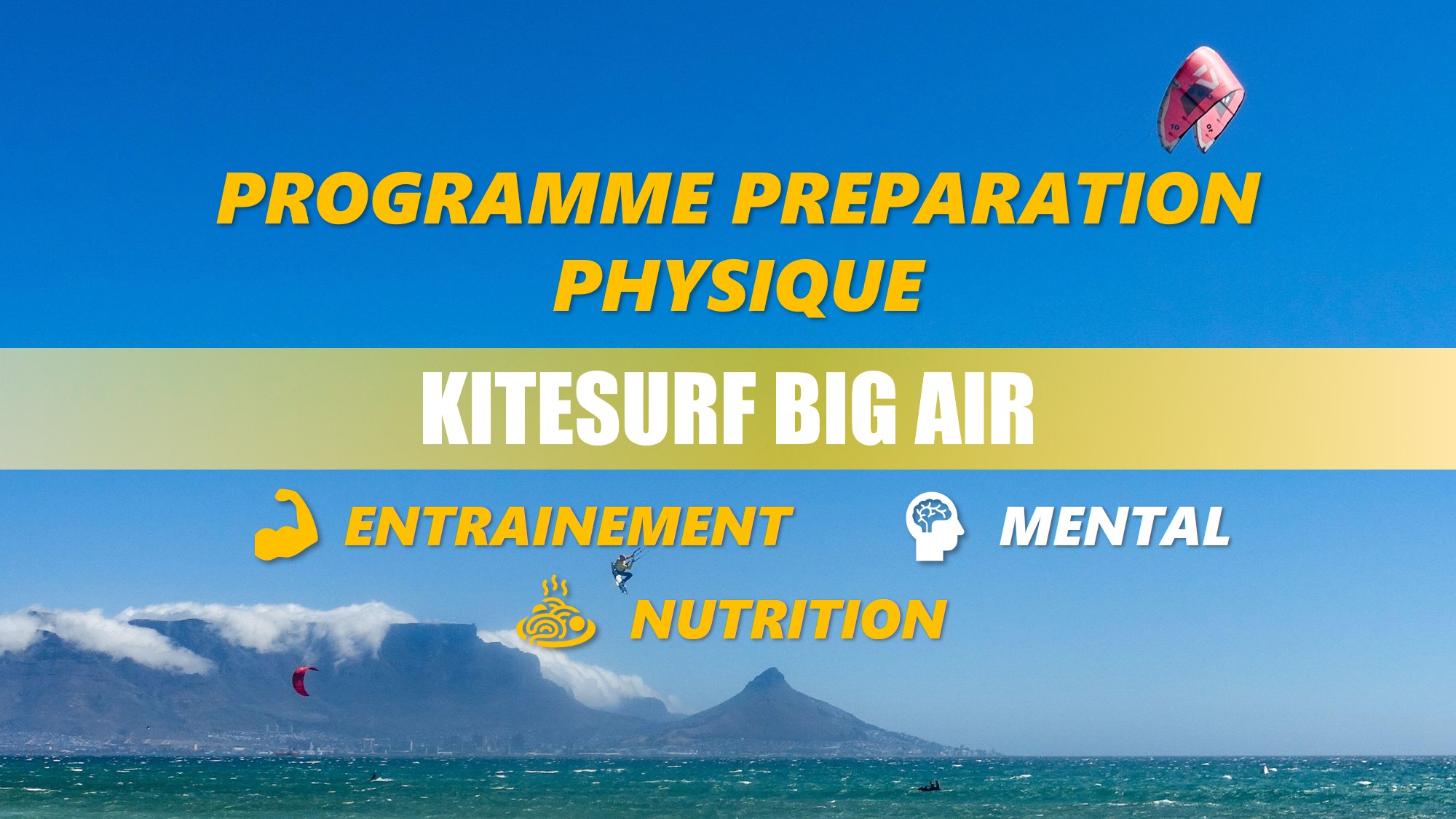 PROGRAMME PREPARATION PHYSIQUE

KITESURF BIG AIR

ENTRAINEMENT

MENTAL

NUTRITION